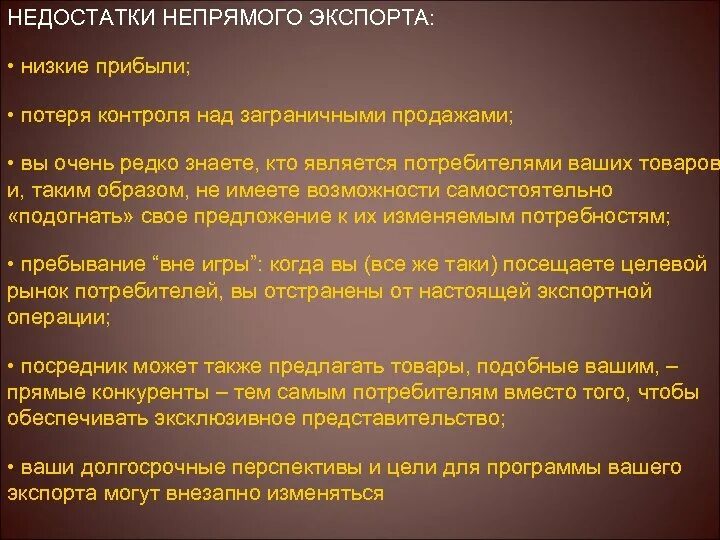 НЕДОСТАТКИ НЕПРЯМОГО ЭКСПОРТА:

• низкие прибыли;

• потеря контроля над заграничными продажами;

• вы очень редко знаете, кто является потребителями ваших товаров и, таким образом, не имеете возможности самостоятельно «подогнать» свое предложение к их изменяемым потребностям;

• пребывание “вне игры”: когда вы (все же таки) посещаете целевой рынок потребителей, вы отстранены от настоящей экспортной операции;

• посредник может также предлагать товары, подобные вашим, – прямые конкуренты – тем самым потребителям вместо того, чтобы обеспечивать эксклюзивное представительство;

• ваши долгосрочные перспективы и цели для программы вашего экспорта могут внезапно изменяться